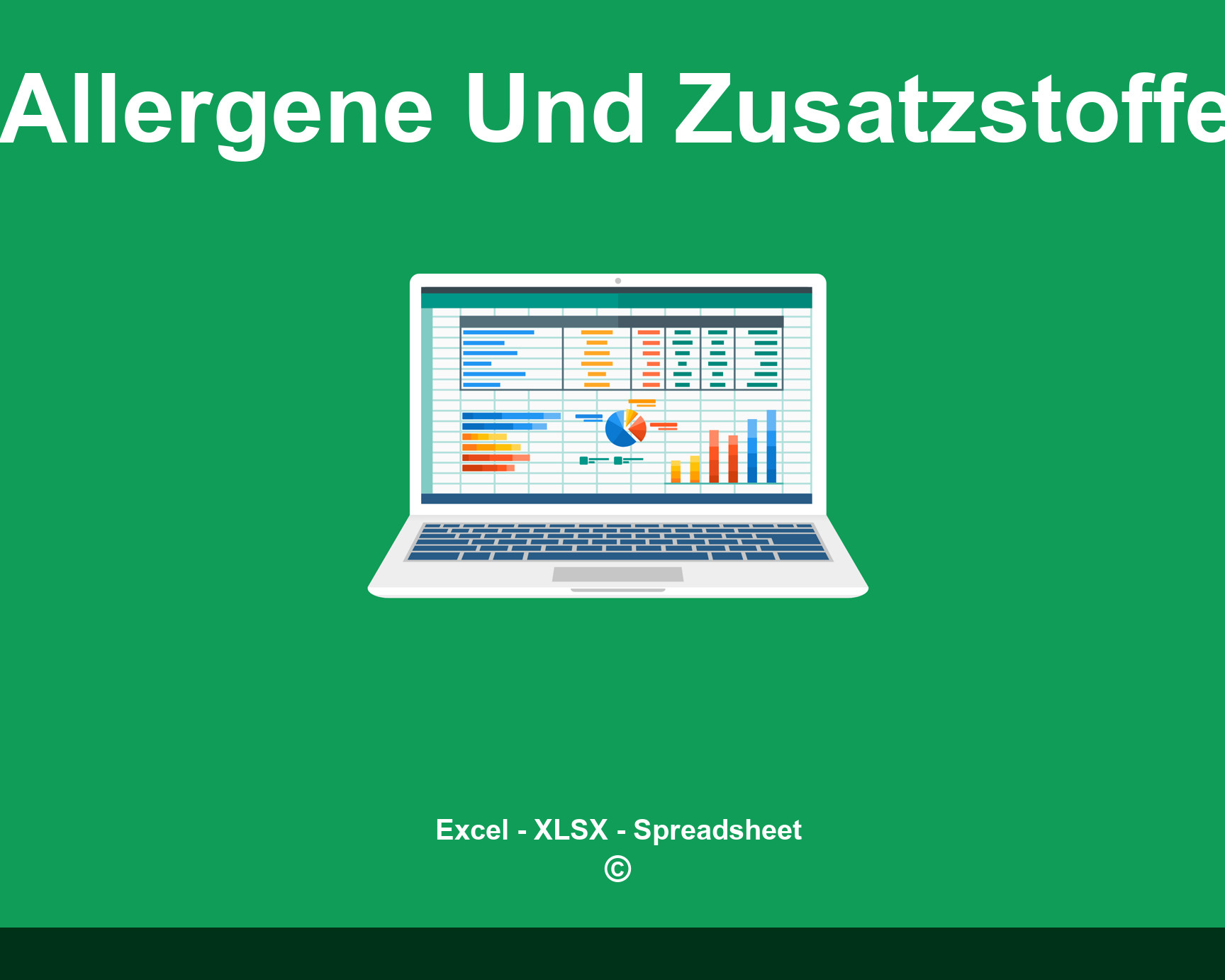 Allergene Und Zusatzstoffe

Excel - XLSX - Spreadsheet
©